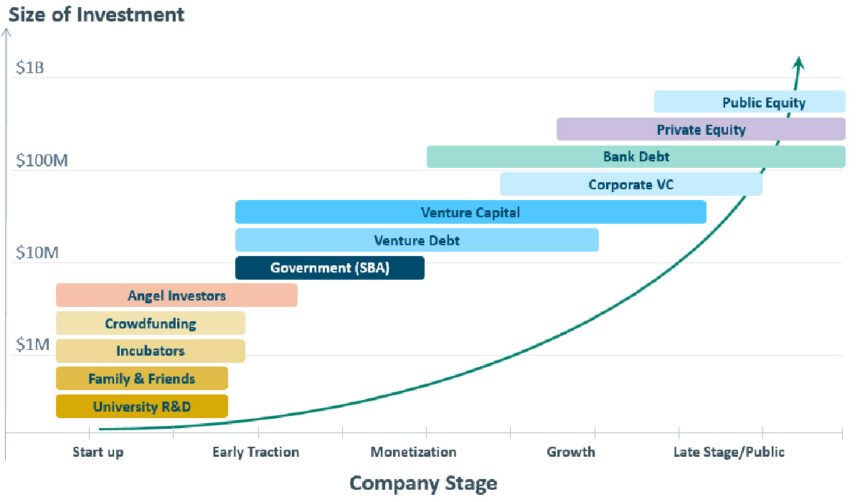 Size of Investment

\$1B

\$100M

\$10M

\$1M

Public Equity

Private Equity

Bank Debt

Corporate VC

Venture Capital

Venture Debt

Government (SBA)

Angel Investors

Crowdfunding

Incubators

Family & Friends

University R&D

Start up

Early Traction

Monetization

Growth

Late Stage/Public

Company Stage